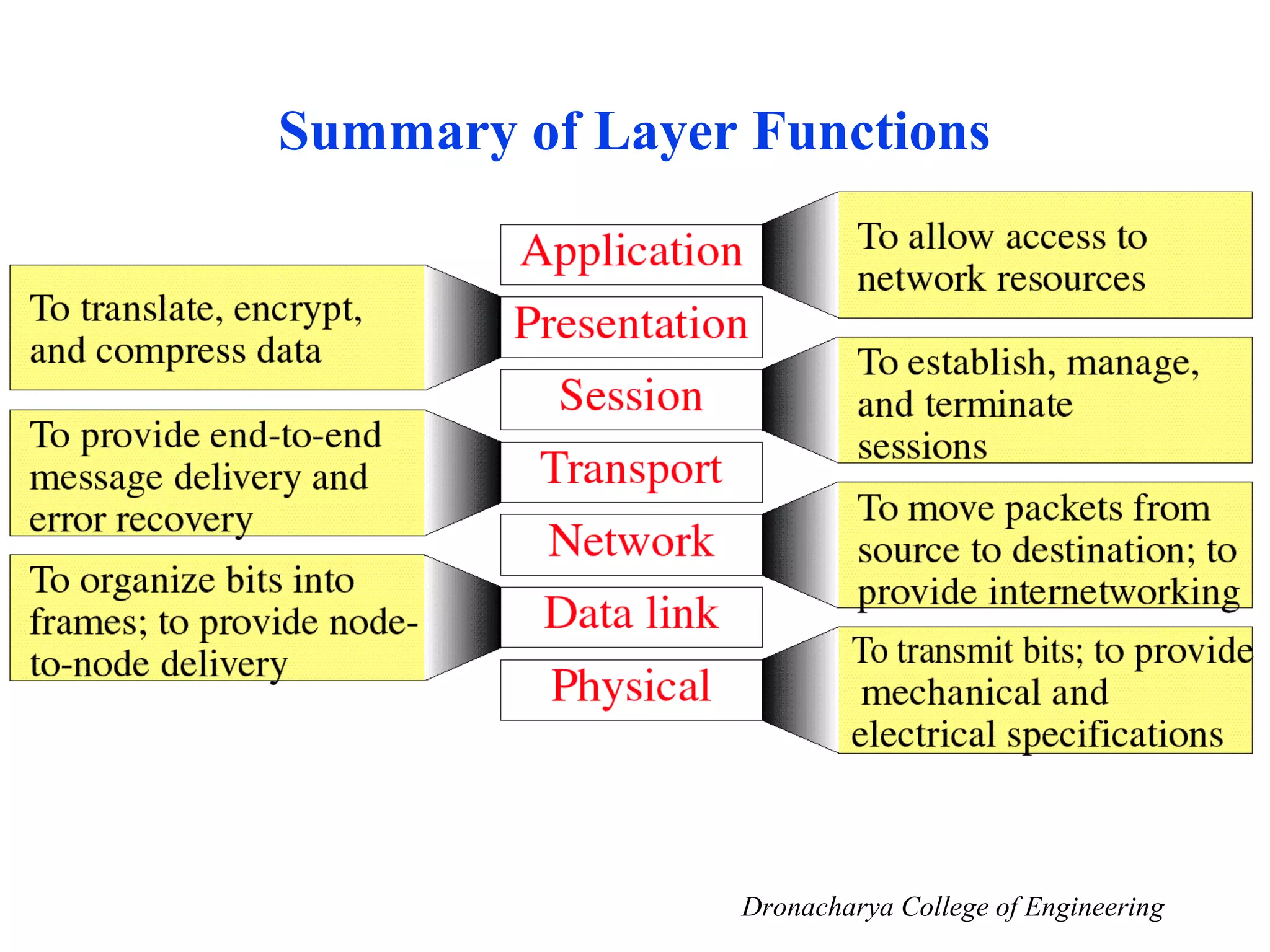 Summary of Layer Functions

Application

To allow access to network resources

Presentation

To translate, encrypt, and compress data

Session

To establish, manage, and terminate sessions

Transport

To provide end-to-end message delivery and error recovery

Network

To move packets from source to destination; to provide internetworking

Data link

To organize bits into frames; to provide node-to-node delivery

Physical

To transmit bits; to provide mechanical and electrical specifications

Dronacharya College of Engineering